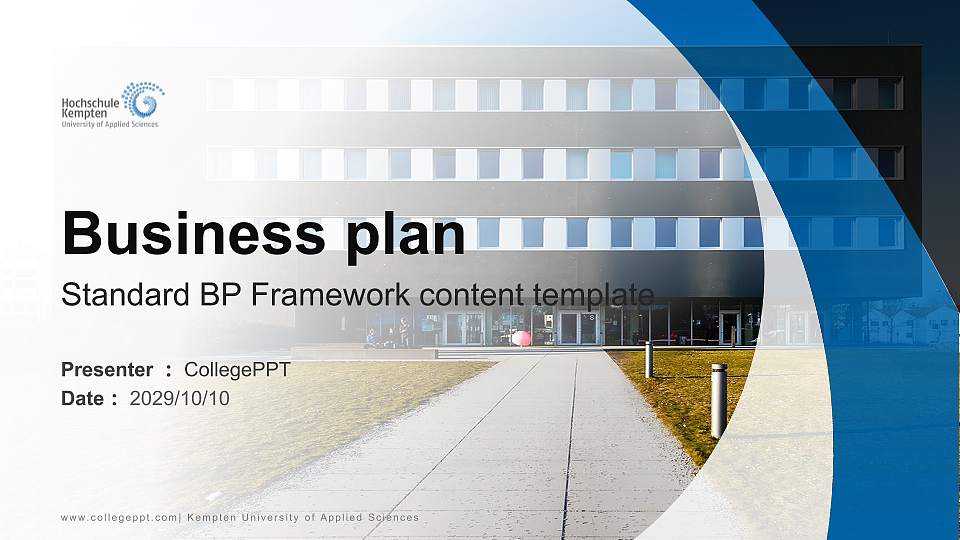 Hochschule Kempten
University of Applied Sciences

Business plan

Standard BP Framework content template

Presenter : CollegePPT
Date : 2029/10/10

www.collegeppt.com| Kempten University of Applied Sciences